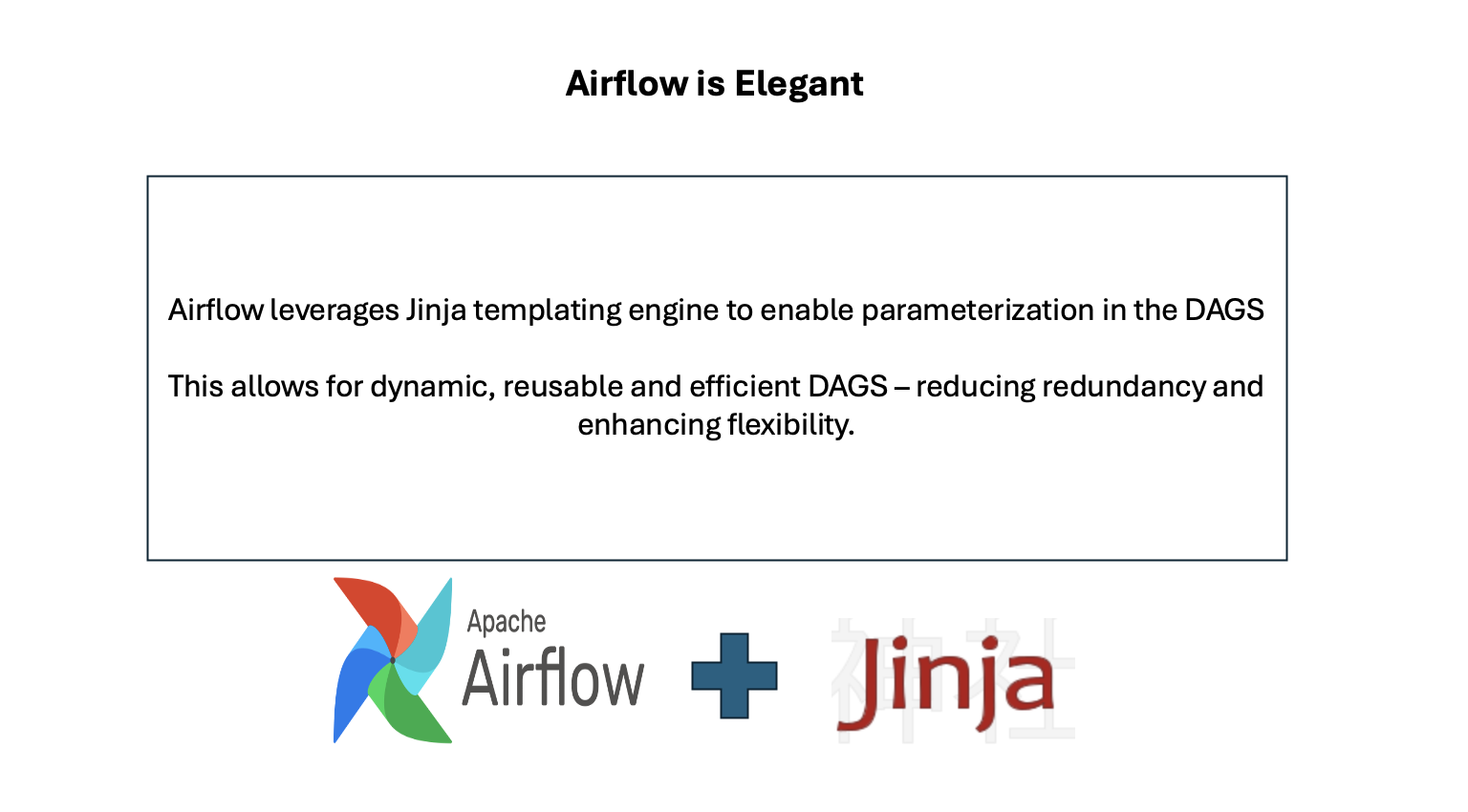 Airflow is Elegant

Airflow leverages Jinja templating engine to enable parameterization in the DAGS

This allows for dynamic, reusable and efficient DAGS – reducing redundancy and enhancing flexibility.

Apache Airflow

神社 Jinja